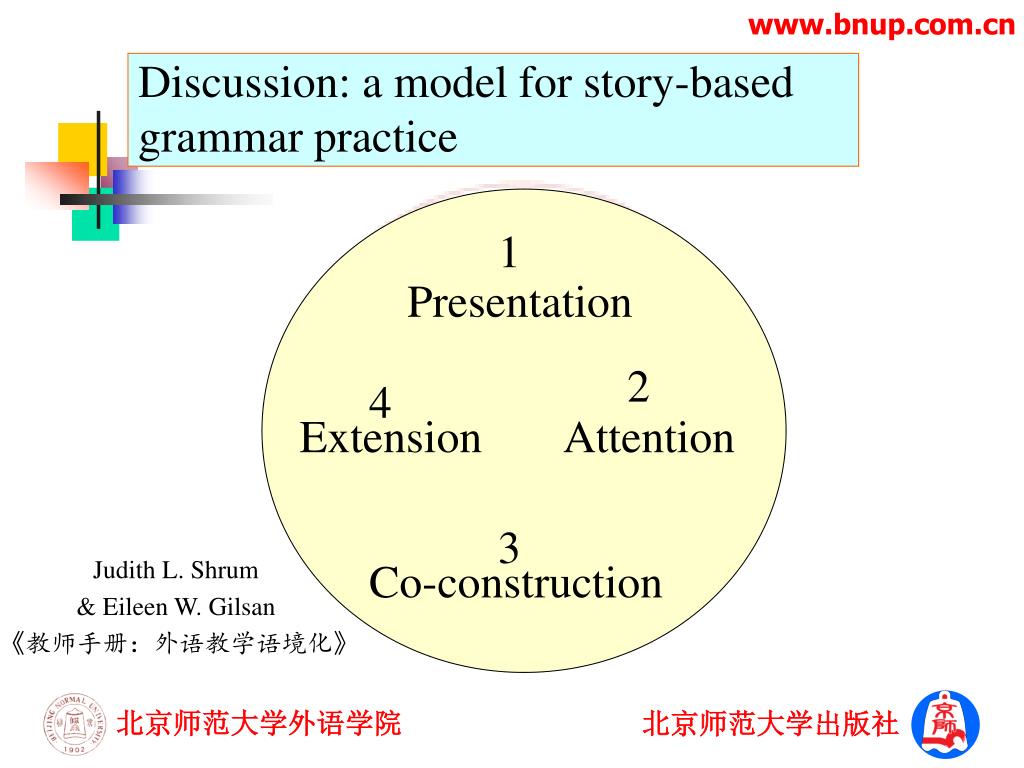 www.bnup.com.cn

Discussion: a model for story-based grammar practice

1
Presentation

2
Attention

3
Co-construction

4
Extension

Judith L. Shrum
& Eileen W. Gilsan
《教师手册：外语教学语境化》

BEIJING NORMAL UNIVERSITY 1902

北京师范大学外语学院

北京师范大学出版社

京师